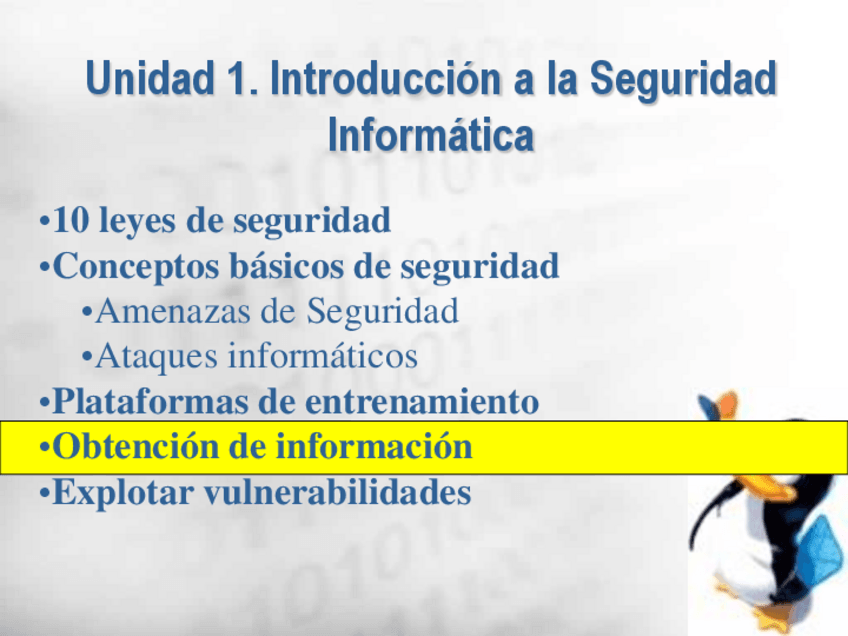 Unidad 1. Introducción a la Seguridad Informática

•10 leyes de seguridad
•Conceptos básicos de seguridad
•Amenazas de Seguridad
•Ataques informáticos
•Plataformas de entrenamiento
•Obtención de información
•Explotar vulnerabilidades